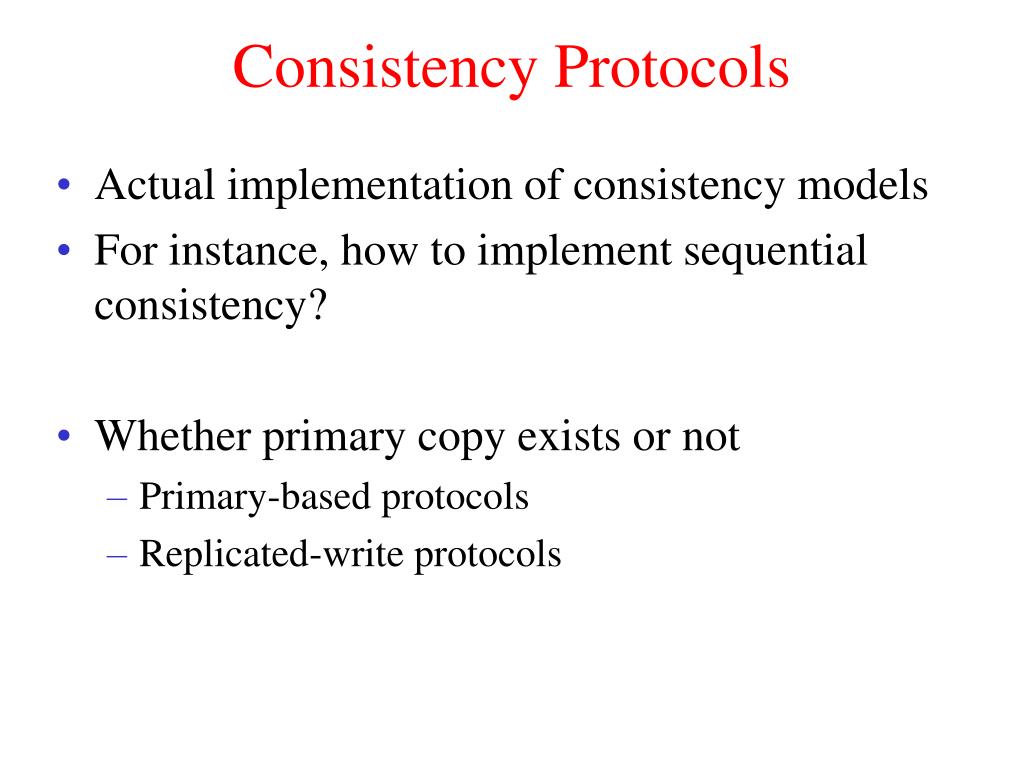 Consistency Protocols

• Actual implementation of consistency models
• For instance, how to implement sequential consistency?

• Whether primary copy exists or not
– Primary-based protocols
– Replicated-write protocols